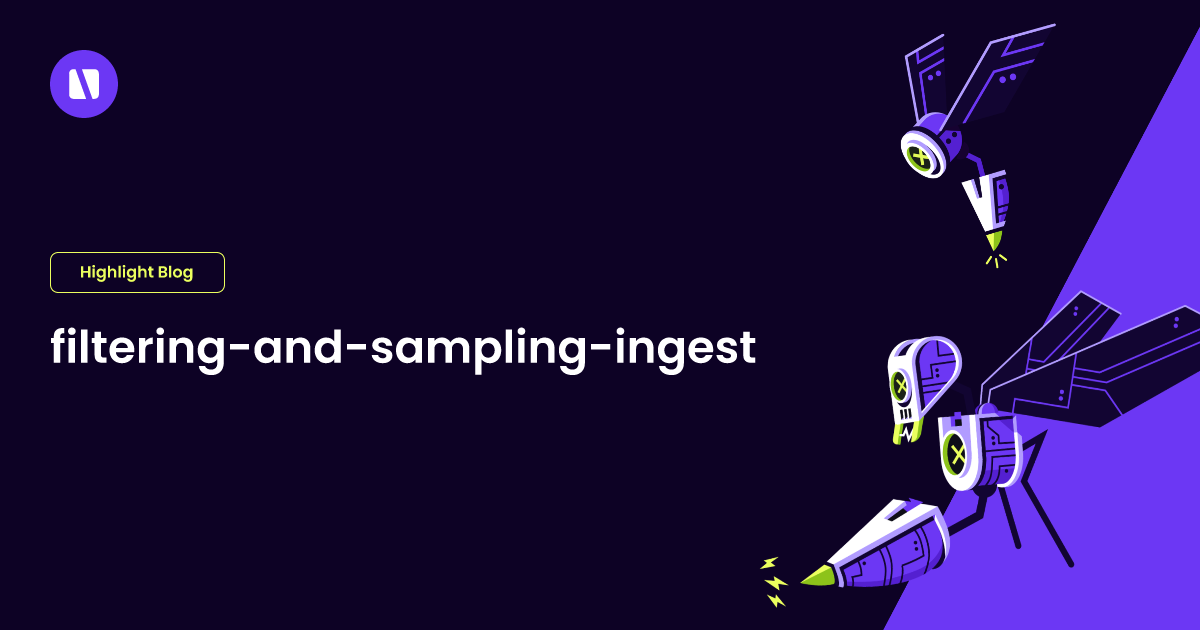 Highlight Blog

filtering-and-sampling-ingest